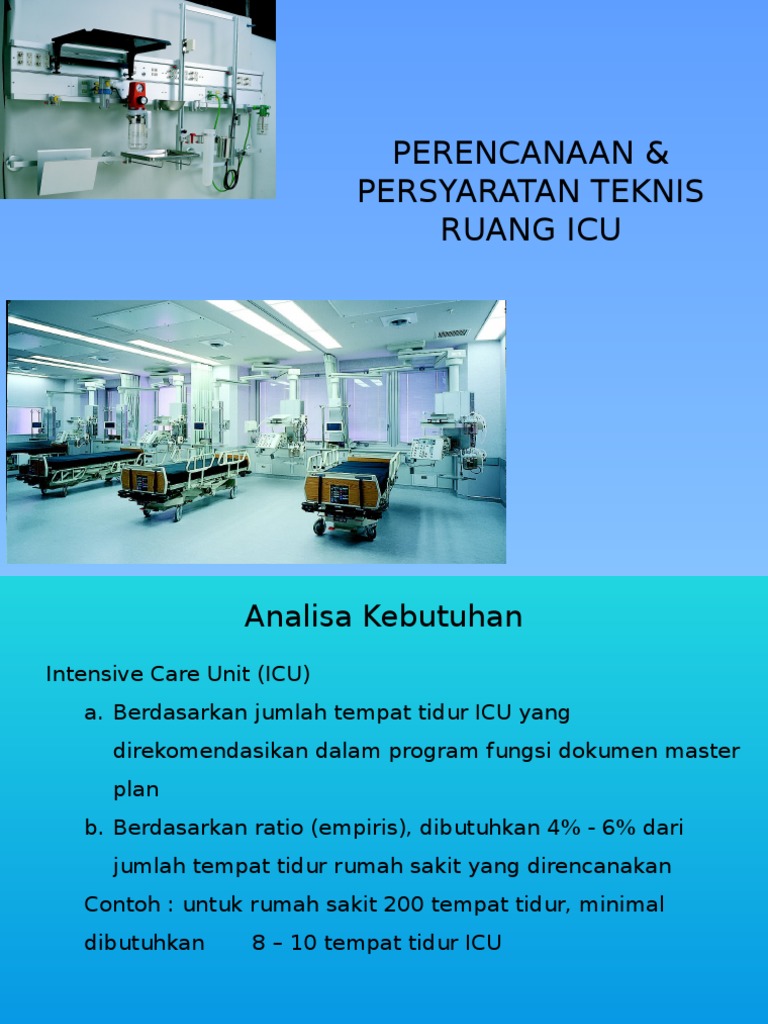 PERENCANAAN & PERSYARATAN TEKNIS RUANG ICU

Analisa Kebutuhan

Intensive Care Unit (ICU)

a. Berdasarkan jumlah tempat tidur ICU yang direkomendasikan dalam program fungsi dokumen master plan

b. Berdasarkan ratio (empiris), dibutuhkan 4% - 6% dari jumlah tempat tidur rumah sakit yang direncanakan

Contoh : untuk rumah sakit 200 tempat tidur, minimal dibutuhkan 8 – 10 tempat tidur ICU